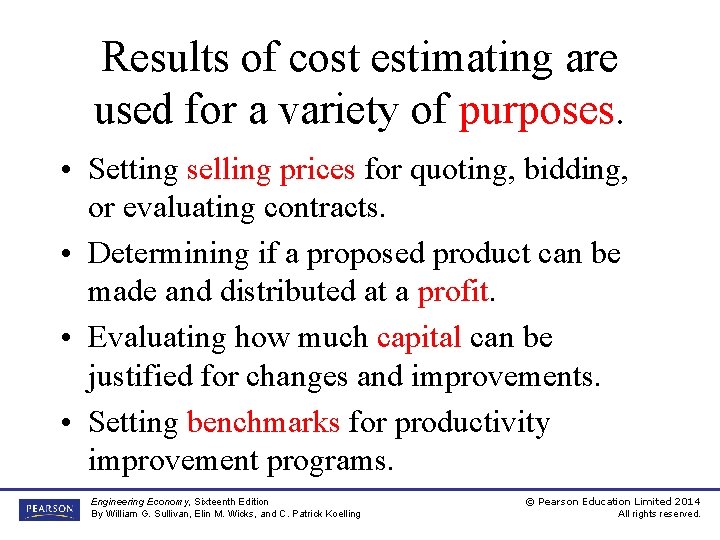 Results of cost estimating are used for a variety of purposes.

• Setting selling prices for quoting, bidding, or evaluating contracts.

• Determining if a proposed product can be made and distributed at a profit.

• Evaluating how much capital can be justified for changes and improvements.

• Setting benchmarks for productivity improvement programs.

PEARSON

Engineering Economy, Sixteenth Edition
By William G. Sullivan, Elin M. Wicks, and C. Patrick Koelling

© Pearson Education Limited 2014
All rights reserved.